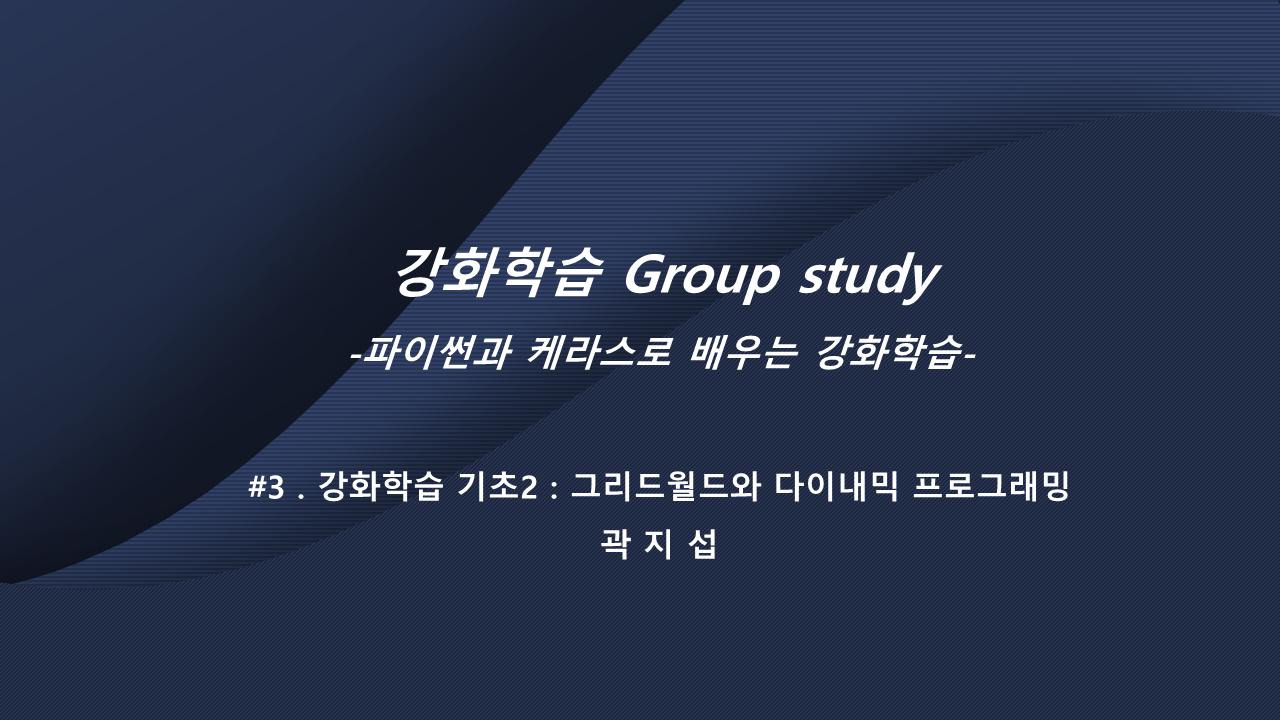 강화학습 Group study

-파이썬과 케라스로 배우는 강화학습-

#3 . 강화학습 기초2 : 그리드월드와 다이내믹 프로그래밍

곽 지 섭